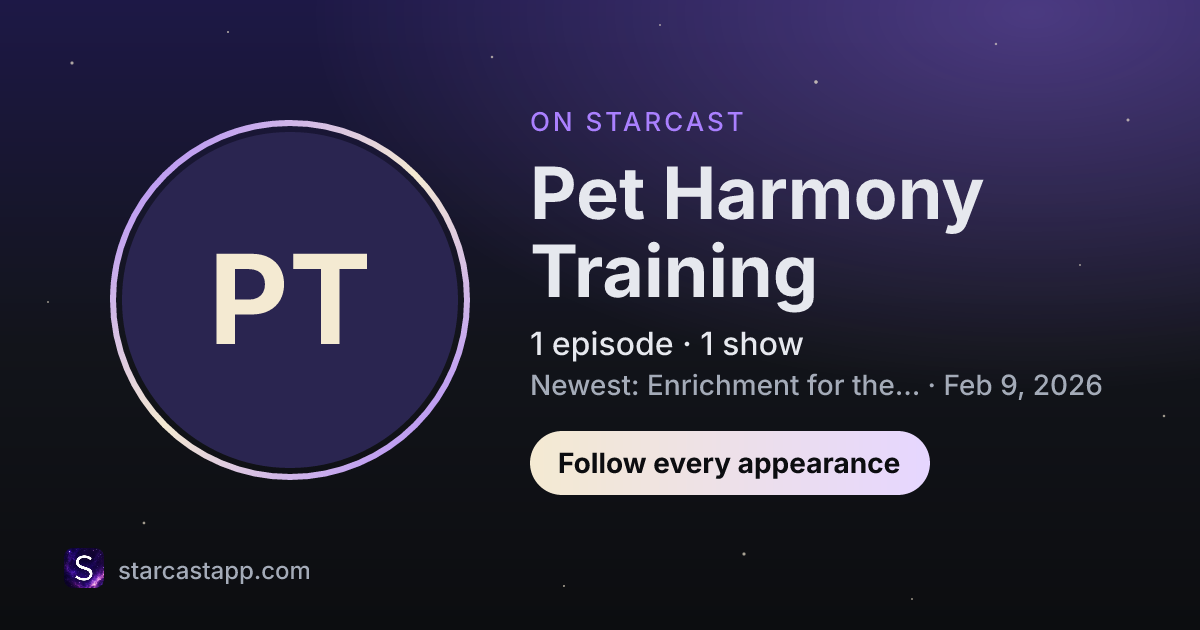 PT

ON STARCAST

Pet Harmony Training

1 episode · 1 show

Newest: Enrichment for the... · Feb 9, 2026

Follow every appearance

S

starcastapp.com